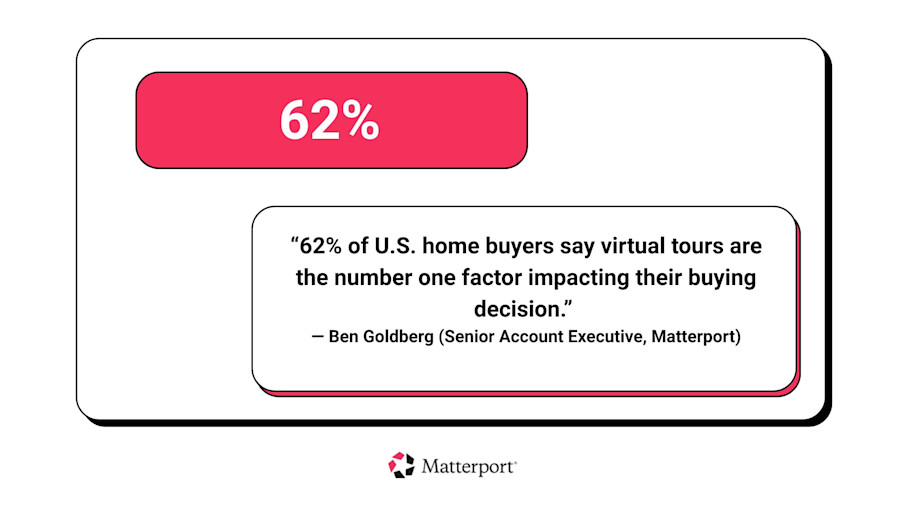 62%

“62% of U.S. home buyers say virtual tours are the number one factor impacting their buying decision.”
— Ben Goldberg (Senior Account Executive, Matterport)

Matterport